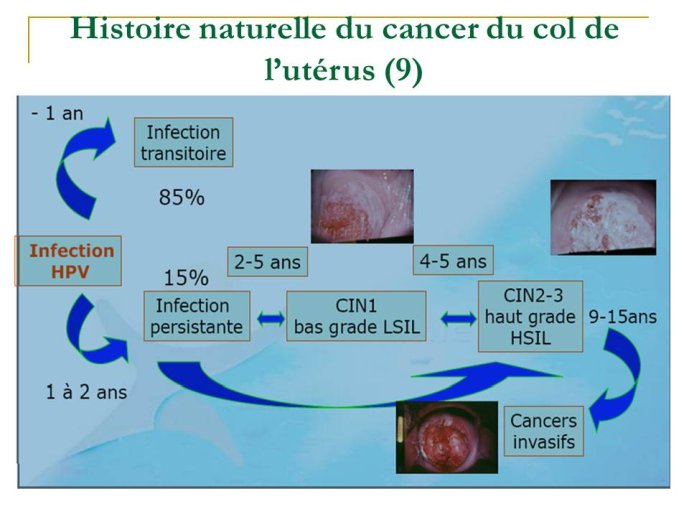 Histoire naturelle du cancer du col de l'utérus (9)

- 1 an

Infection transitoire

85%

Infection HPV

15%

2-5 ans

4-5 ans

Infection persistante

CIN1 bas grade LSIL

CIN2-3 haut grade HSIL

9-15ans

1 à 2 ans

Cancers invasifs